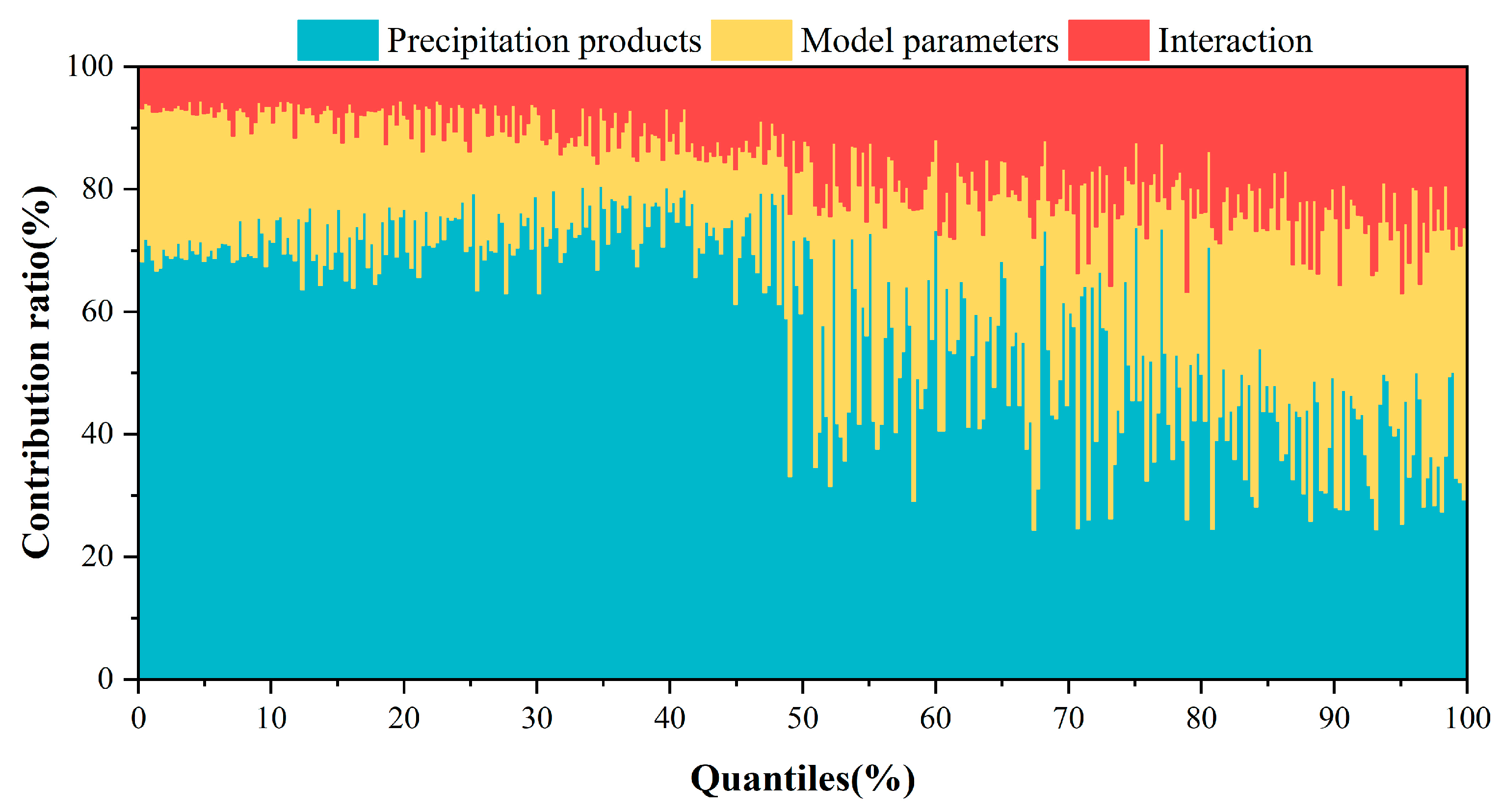 Precipitation products
Model parameters
Interaction

Contribution ratio(%)

100
80
60
40
20
0

0 10 20 30 40 50 60 70 80 90 100

Quantiles(%)